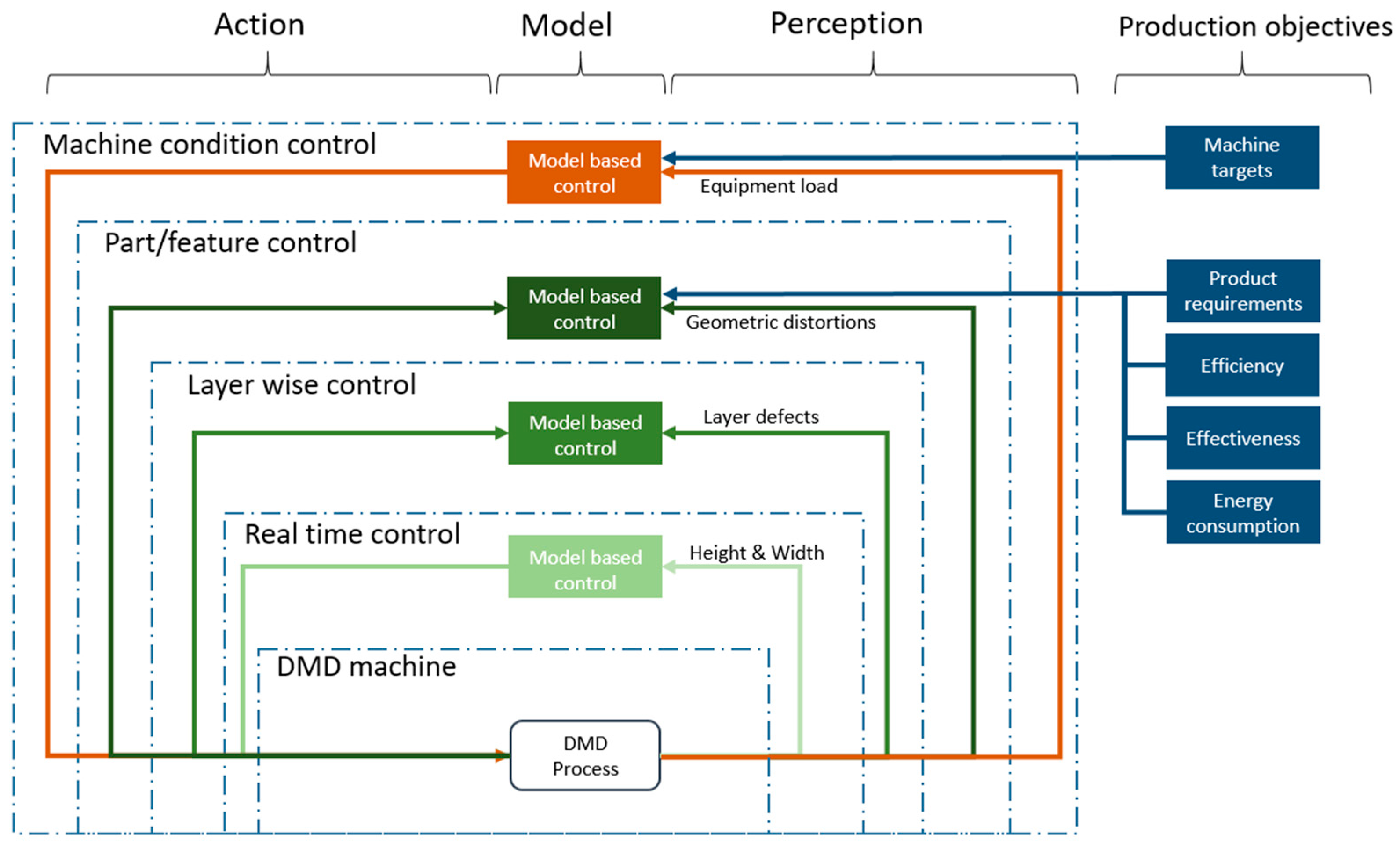 Action Model Perception Production objectives

Machine condition control

Model based control

Equipment load

Machine targets

Part/feature control

Model based control

Geometric distortions

Product requirements

Efficiency

Effectiveness

Energy consumption

Layer wise control

Model based control

Layer defects

Real time control

Model based control

Height & Width

DMD machine

DMD Process